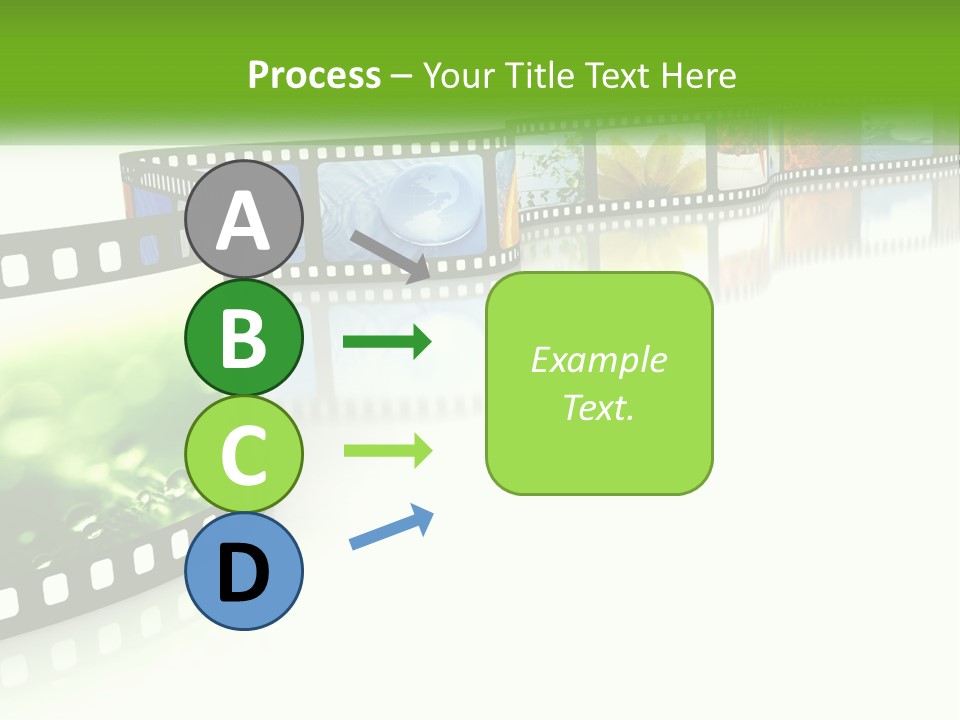 Process – Your Title Text Here

A

B

C

D

Example Text.